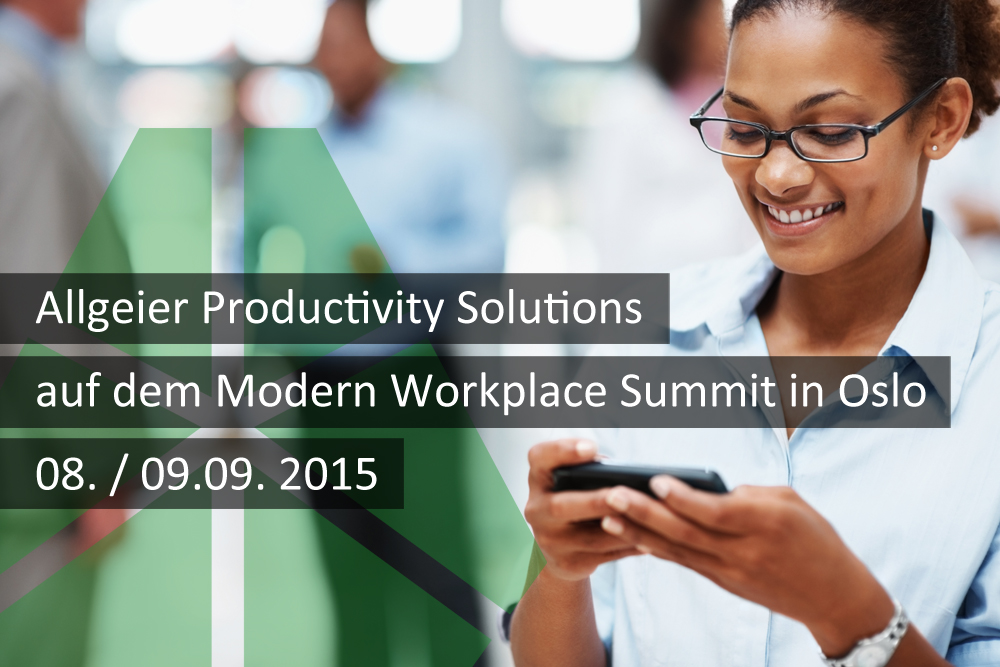 Allgeier Productivity Solutions
auf dem Modern Workplace Summit in Oslo
08. / 09.09. 2015